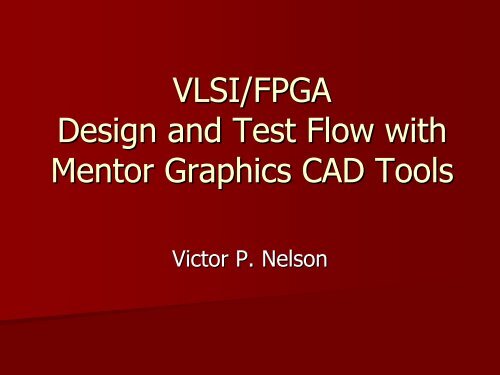 VLSI/FPGA
Design and Test Flow with Mentor Graphics CAD Tools

Victor P. Nelson